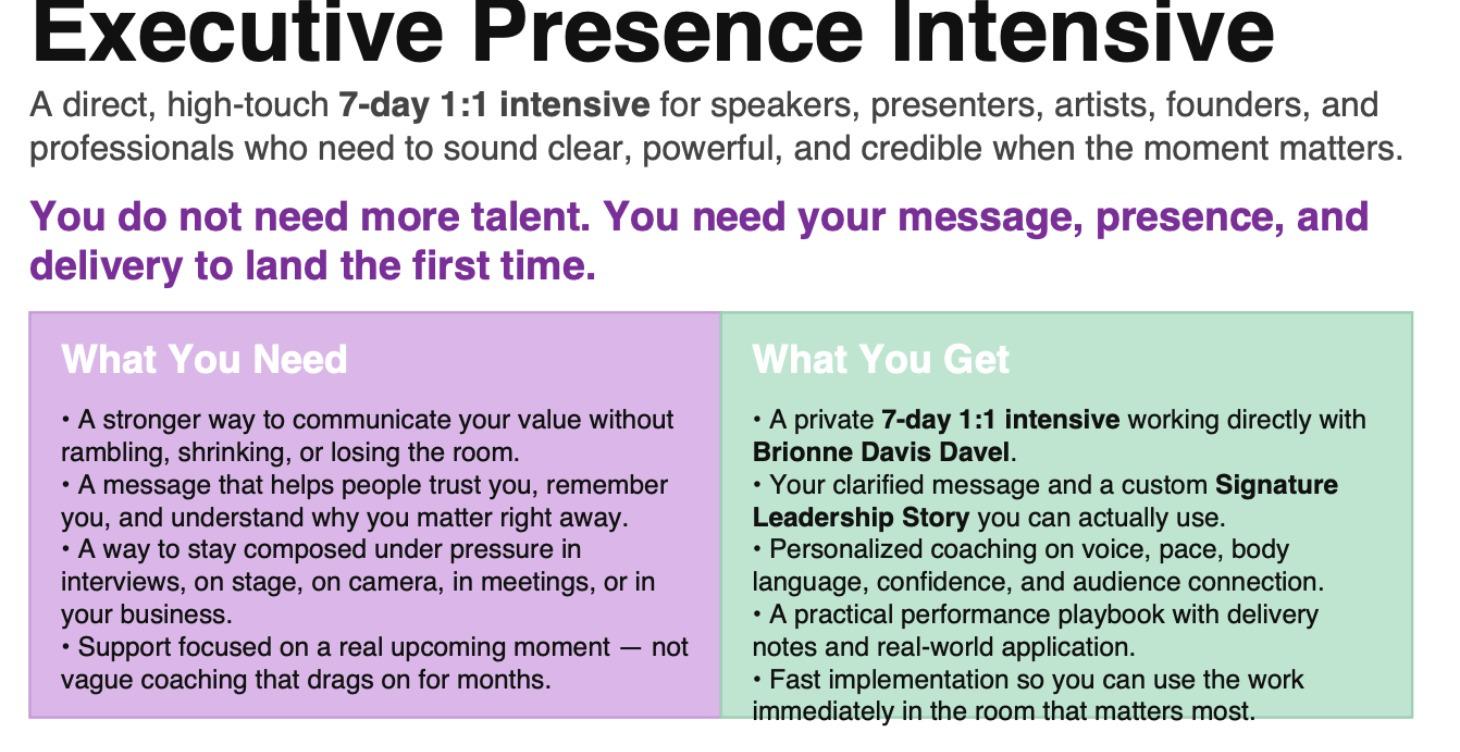 Executive Presence Intensive

A direct, high-touch 7-day 1:1 intensive for speakers, presenters, artists, founders, and professionals who need to sound clear, powerful, and credible when the moment matters.

You do not need more talent. You need your message, presence, and delivery to land the first time.

What You Need

• A stronger way to communicate your value without rambling, shrinking, or losing the room.
• A message that helps people trust you, remember you, and understand why you matter right away.
• A way to stay composed under pressure in interviews, on stage, on camera, in meetings, or in your business.
• Support focused on a real upcoming moment — not vague coaching that drags on for months.

What You Get

• A private 7-day 1:1 intensive working directly with Brionne Davis Davel.
• Your clarified message and a custom Signature Leadership Story you can actually use.
• Personalized coaching on voice, pace, body language, confidence, and audience connection.
• A practical performance playbook with delivery notes and real-world application.
• Fast implementation so you can use the work immediately in the room that matters most.